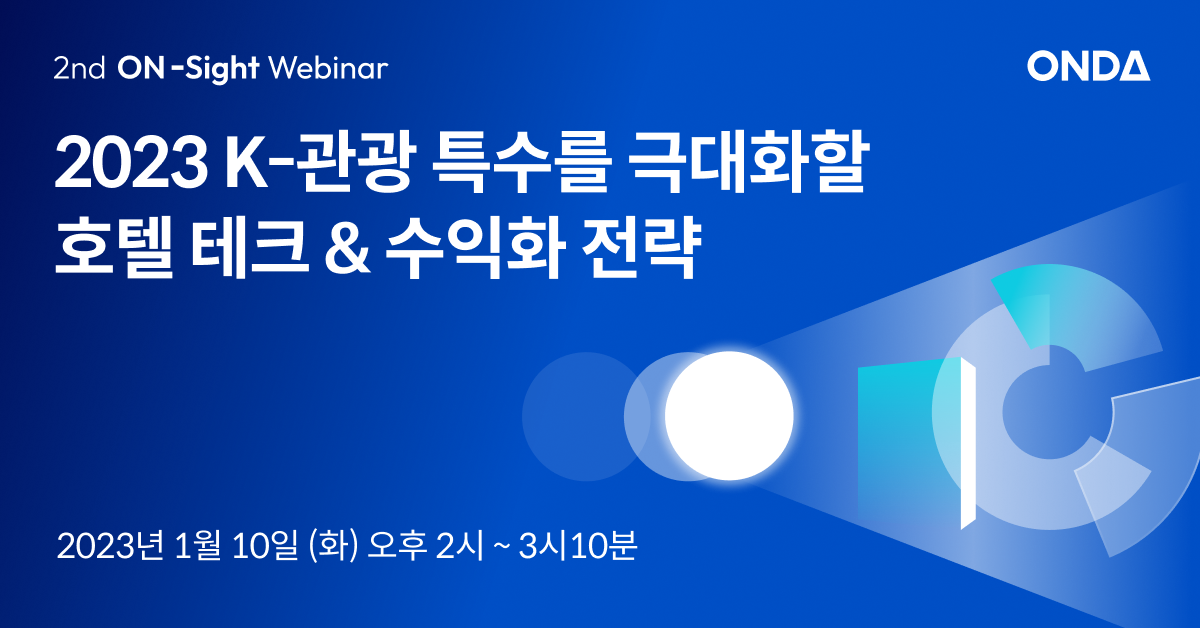 2nd ON-Sight Webinar

ONDA

2023 K-관광 특수를 극대화할 호텔 테크 & 수익화 전략

2023년 1월 10일 (화) 오후 2시 ~ 3시10분